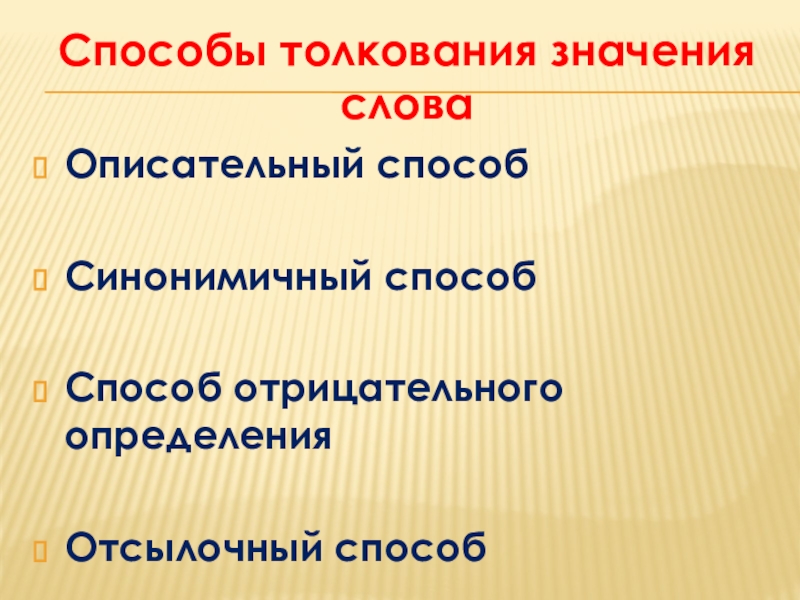 Способы толкования значения слова

Описательный способ

Синонимичный способ

Способ отрицательного определения

Отсылочный способ